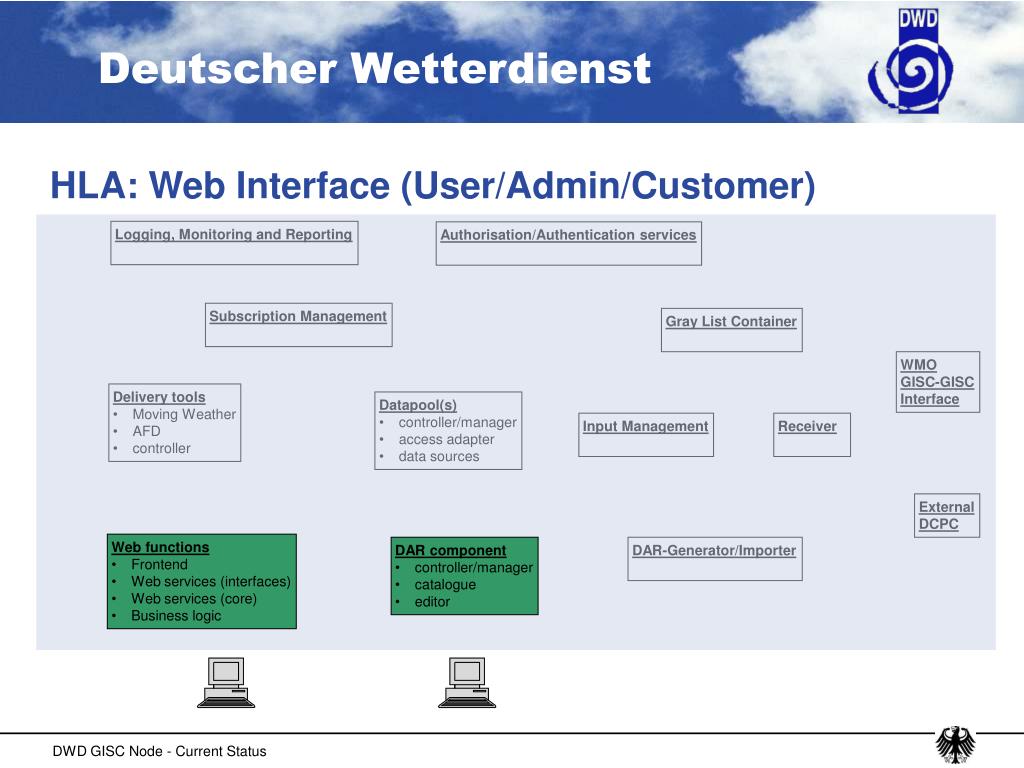 Deutscher Wetterdienst

DWD

HLA: Web Interface (User/Admin/Customer)

Logging, Monitoring and Reporting

Authorisation/Authentication services

Subscription Management

Gray List Container

WMO GISC-GISC Interface

Delivery tools
• Moving Weather
• AFD
• controller

Datapool(s)
• controller/manager
• access adapter
• data sources

Input Management

Receiver

External DCPC

Web functions
• Frontend
• Web services (interfaces)
• Web services (core)
• Business logic

DAR component
• controller/manager
• catalogue
• editor

DAR-Generator/Importer

DWD GISC Node - Current Status